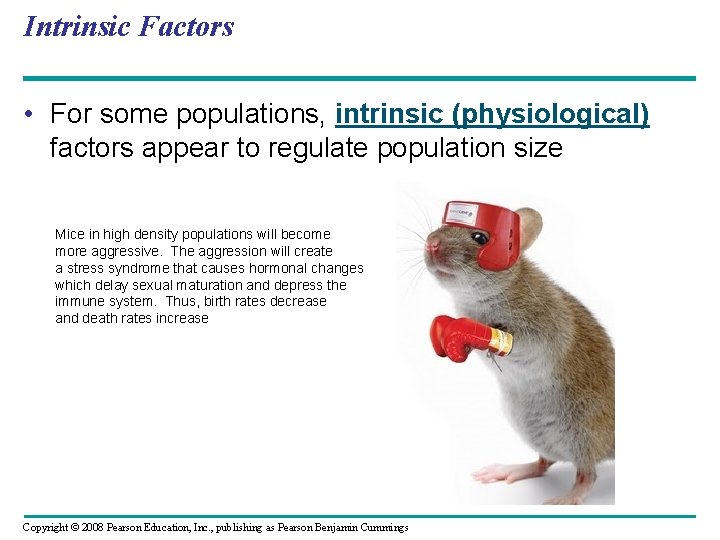 Intrinsic Factors

• For some populations, intrinsic (physiological) factors appear to regulate population size

Mice in high density populations will become more aggressive. The aggression will create a stress syndrome that causes hormonal changes which delay sexual maturation and depress the immune system. Thus, birth rates decrease and death rates increase

Copyright © 2008 Pearson Education, Inc., publishing as Pearson Benjamin Cummings